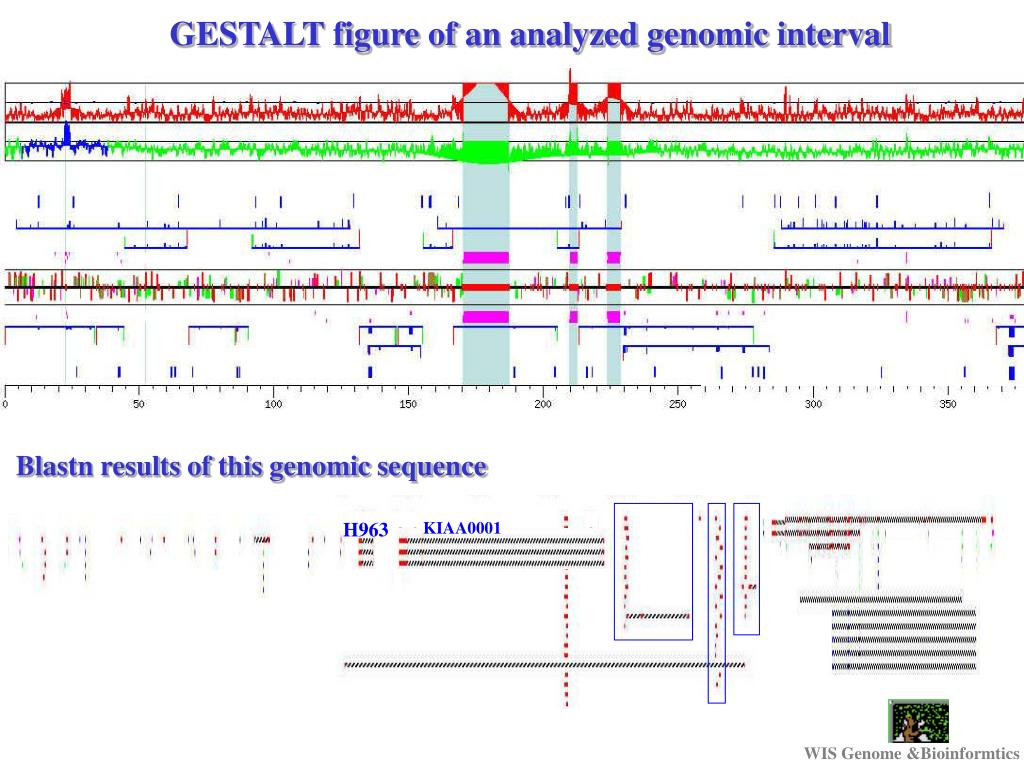 GESTALT figure of an analyzed genomic interval

0 50 100 150 200 250 300 350

Blastn results of this genomic sequence

H963 KIAA0001

WIS Genome &Bioinformtics